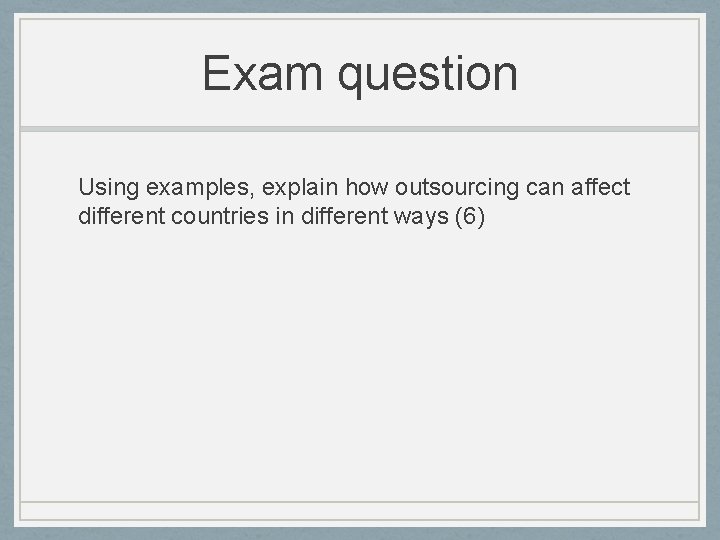 Exam question

Using examples, explain how outsourcing can affect different countries in different ways (6)